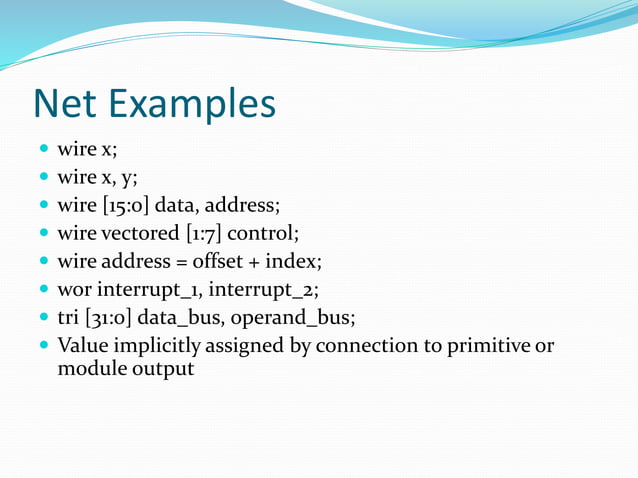 Net Examples

- wire x;
- wire x, y;
- wire [15:0] data, address;
- wire vectored [1:7] control;
- wire address = offset + index;
- wor interrupt_1, interrupt_2;
- tri [31:0] data_bus, operand_bus;
- Value implicitly assigned by connection to primitive or module output